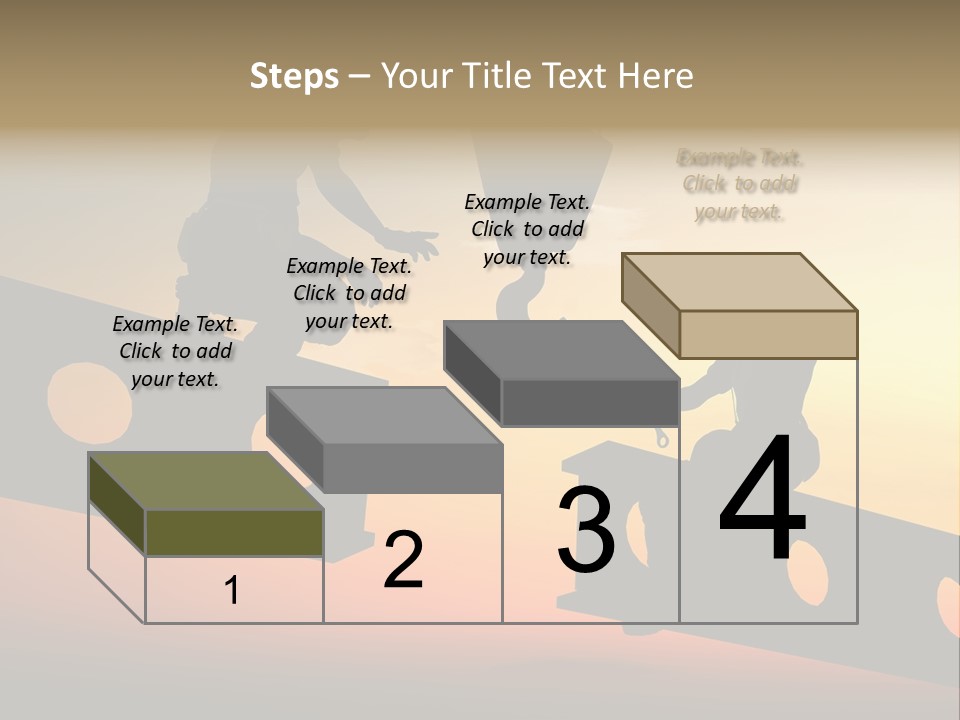 Steps – Your Title Text Here

Example Text. Click to add your text.

Example Text. Click to add your text.

Example Text. Click to add your text.

Example Text. Click to add your text.

1

2

3

4